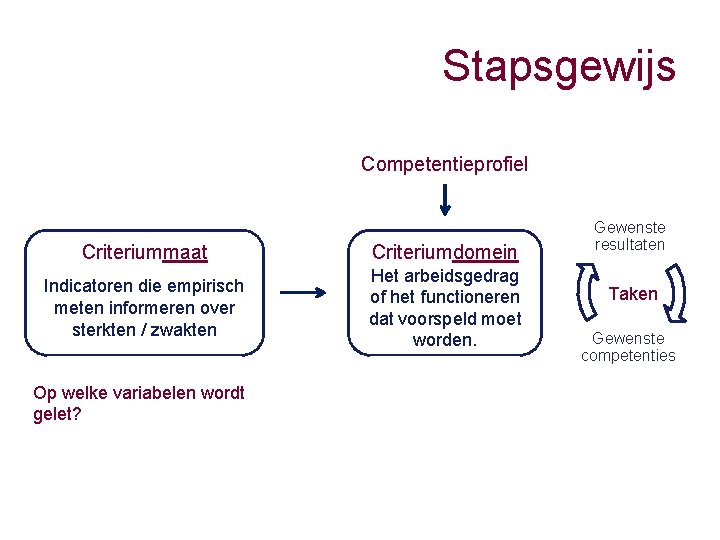 Stapsgewijs

Competentieprofiel

Criteriummaat

Indicatoren die empirisch meten informeren over sterkten / zwakten

Criteriumdomein

Het arbeidsgedrag of het functioneren dat voorspeld moet worden.

Gewenste resultaten

Taken

Gewenste competenties

Op welke variabelen wordt gelet?